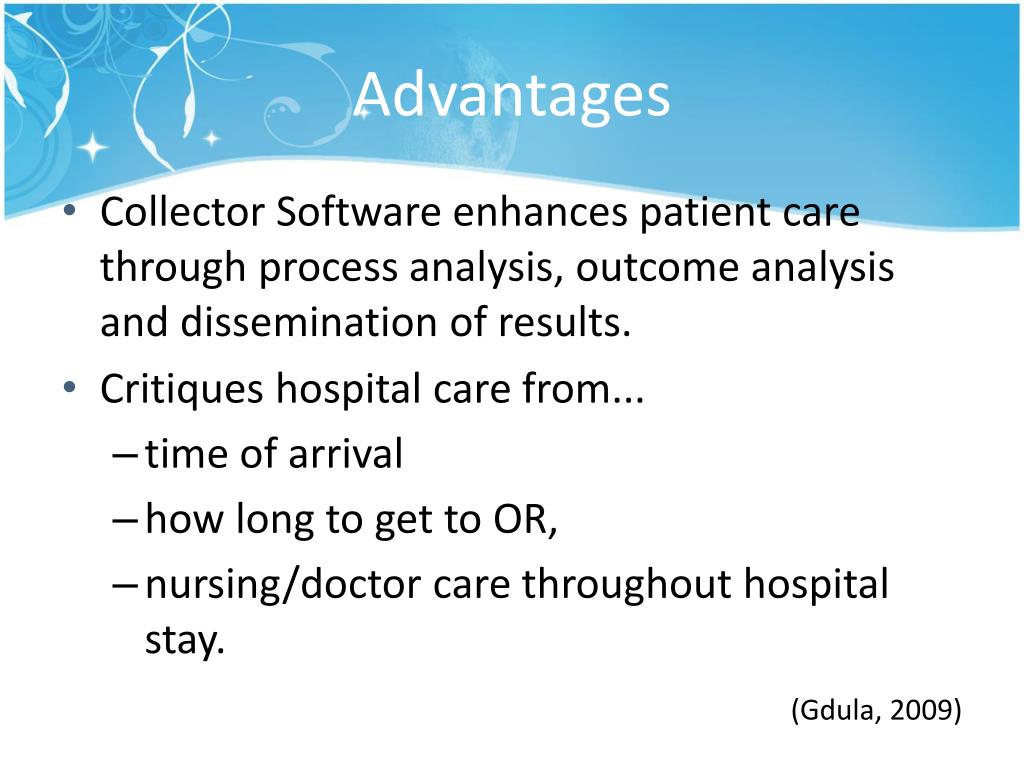 Advantages

• Collector Software enhances patient care through process analysis, outcome analysis and dissemination of results.
• Critiques hospital care from...
– time of arrival
– how long to get to OR,
– nursing/doctor care throughout hospital stay.

(Gdula, 2009)